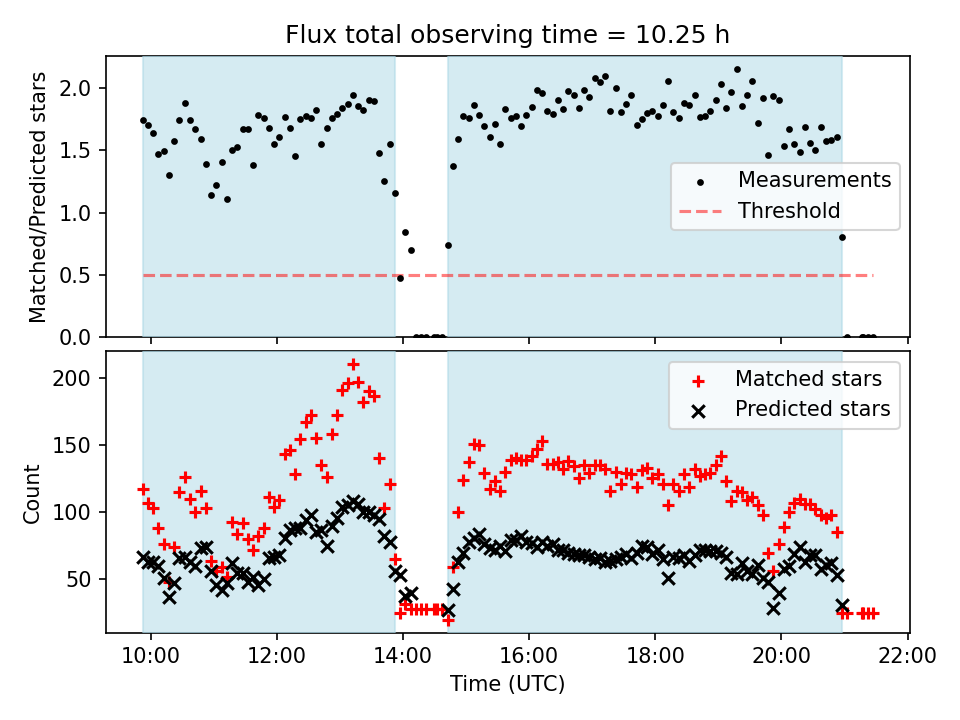 Flux total observing time = 10.25 h

Matched/Predicted stars

2.0
1.5
1.0
0.5
0.0

Measurements
Threshold

Count

200
150
100
50

Matched stars
Predicted stars

10:00
12:00
14:00
16:00
18:00
20:00
22:00

Time (UTC)